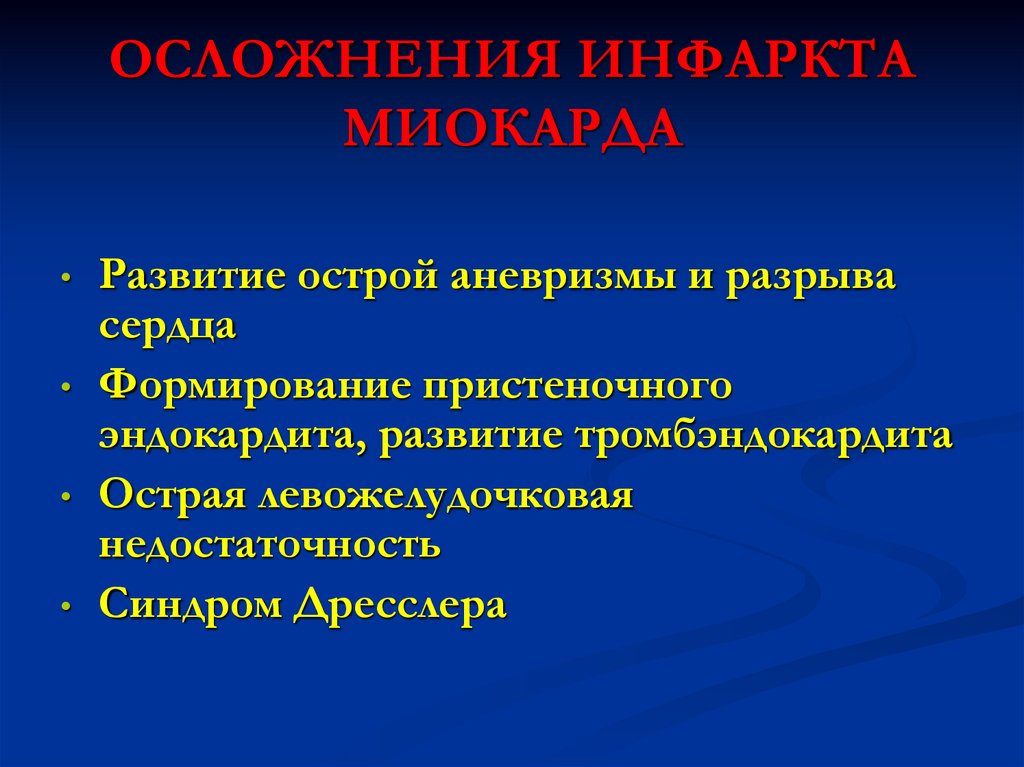 ОСЛОЖНЕНИЯ ИНФАРКТА МИОКАРДА

• Развитие острой аневризмы и разрыва сердца
• Формирование пристеночного эндокардита, развитие тромбэндокардита
• Острая левожелудочковая недостаточность
• Синдром Дресслера